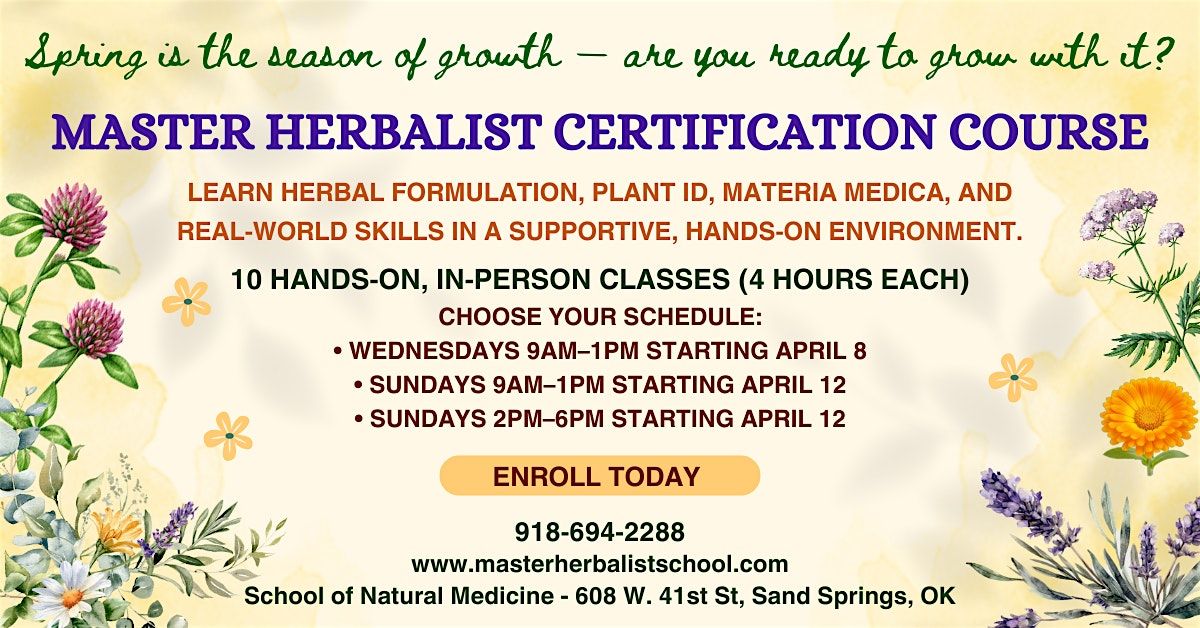 Spring is the season of growth — are you ready to grow with it?

MASTER HERBALIST CERTIFICATION COURSE

LEARN HERBAL FORMULATION, PLANT ID, MATERIA MEDICA, AND REAL-WORLD SKILLS IN A SUPPORTIVE, HANDS-ON ENVIRONMENT.

10 HANDS-ON, IN-PERSON CLASSES (4 HOURS EACH)

CHOOSE YOUR SCHEDULE:
• WEDNESDAYS 9AM–1PM STARTING APRIL 8
• SUNDAYS 9AM–1PM STARTING APRIL 12
• SUNDAYS 2PM–6PM STARTING APRIL 12

ENROLL TODAY

918-694-2288
www.masterherbalistschool.com
School of Natural Medicine - 608 W. 41st St, Sand Springs, OK